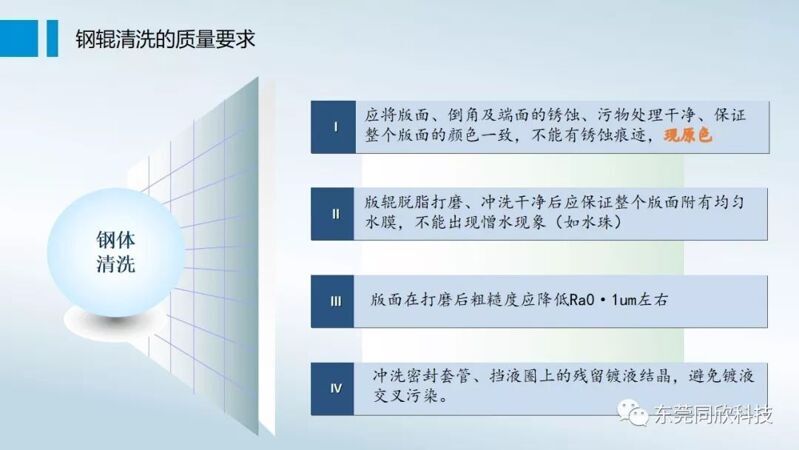 钢辊清洗的质量要求

钢体清洗

I
应将版面、倒角及端面的锈蚀、污物处理干净、保证整个版面的颜色一致，不能有锈蚀痕迹，现原色

II
版辊脱脂打磨、冲洗干净后应保证整个版面附有均匀水膜，不能出现憎水现象（如水珠）

III
版面在打磨后粗糙度应降低Ra0·1um左右

IV
冲洗密封套管、挡液圈上的残留镀液结晶，避免镀液交叉污染。

东莞同欣科技